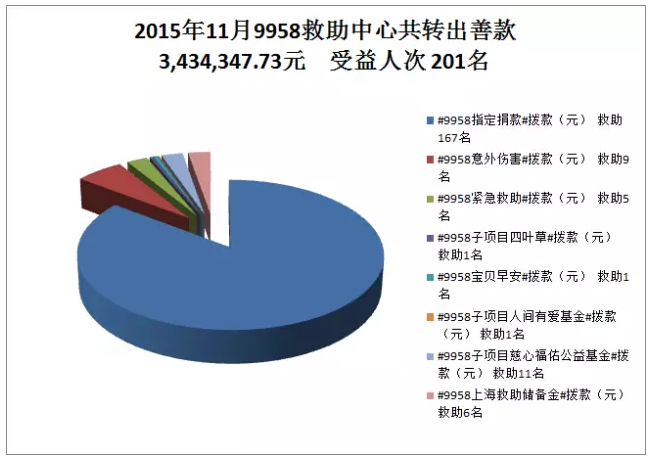 2015年11月9958救助中心共转出善款
3,434,347.73元　受益人次 201名

#9958指定捐款#拨款（元） 救助167名
#9958意外伤害#拨款（元） 救助9名
#9958紧急救助#拨款（元） 救助5名
#9958子项目四叶草#拨款（元） 救助1名
#9958宝贝早安#拨款（元） 救助1名
#9958子项目人间有爱基金#拨款（元） 救助1名
#9958子项目慈心福佑公益基金#拨款（元） 救助11名
#9958上海救助储备金#拨款（元） 救助6名